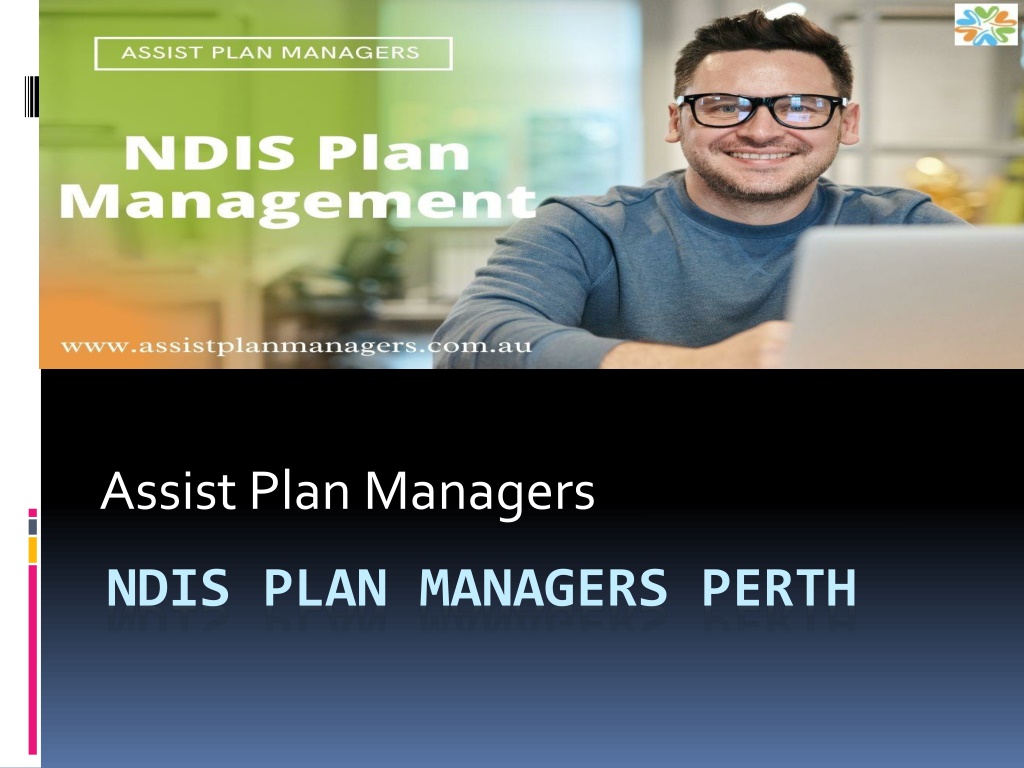 ASSIST PLAN MANAGERS

NDIS Plan Management

www.assistplanmanagers.com.au

Assist Plan Managers

NDIS PLAN MANAGERS PERTH